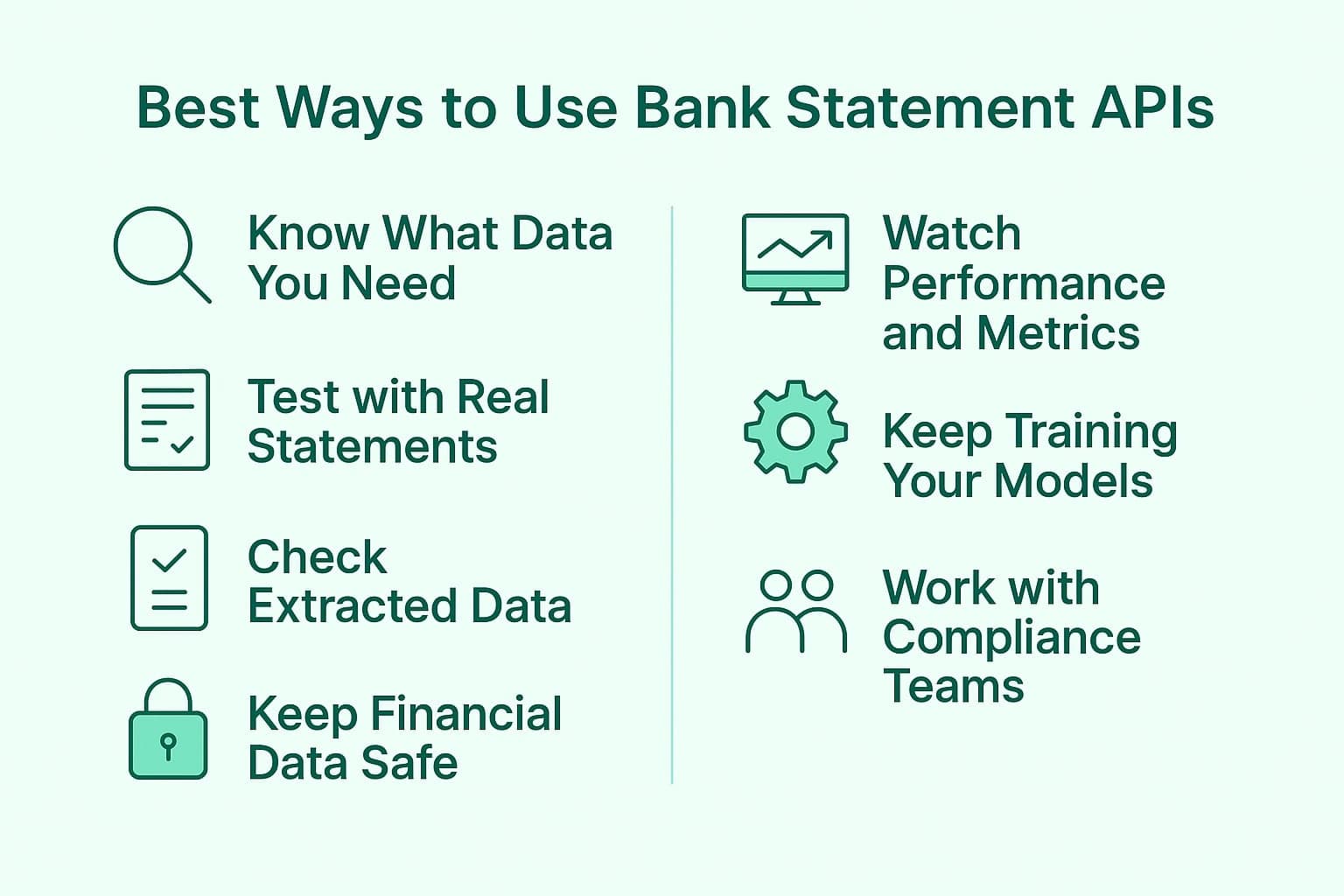 Best Ways to Use Bank Statement APIs

Know What Data You Need

Test with Real Statements

Check Extracted Data

Keep Financial Data Safe

Watch Performance and Metrics

Keep Training Your Models

Work with Compliance Teams